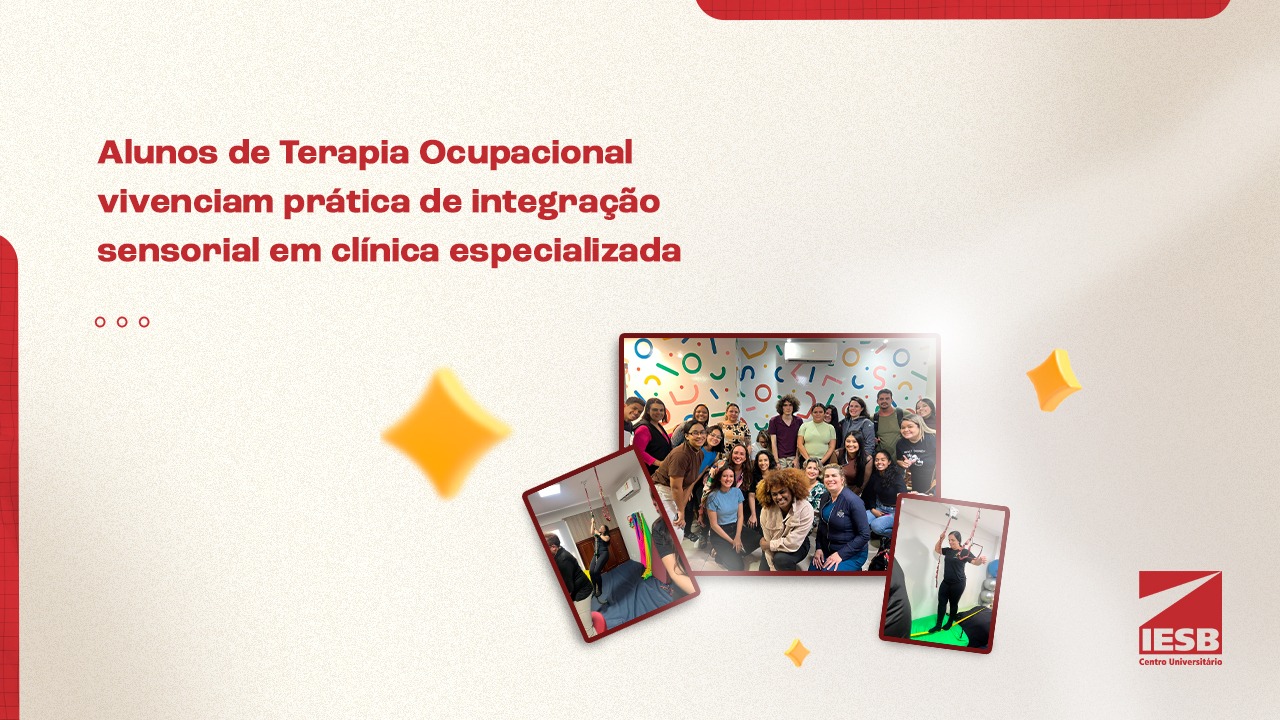 Alunos de Terapia Ocupacional vivenciam prática de integração sensorial em clínica especializada

IESB
Centro Universitário